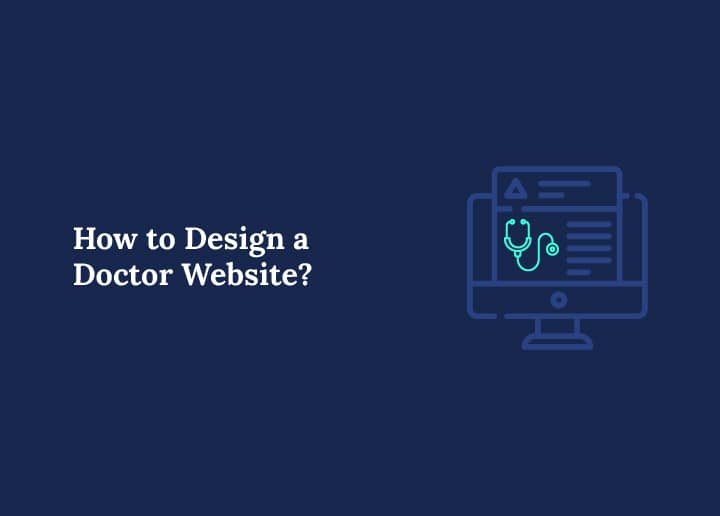 How to Design a Doctor Website?